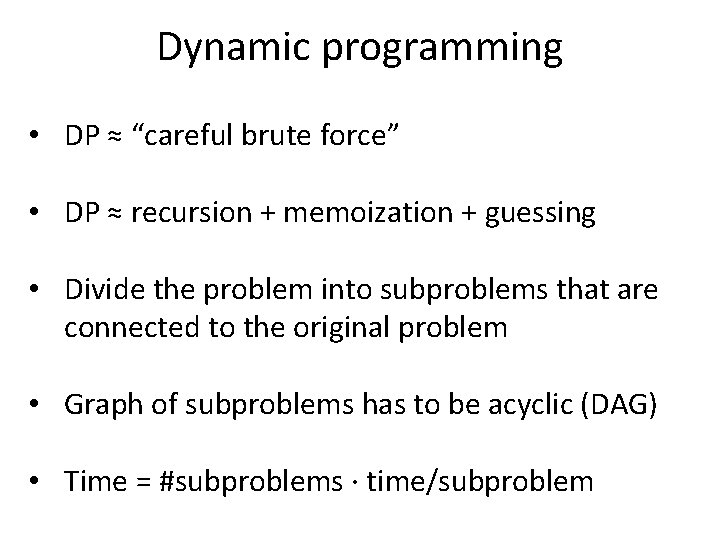 Dynamic programming

• DP ≈ “careful brute force”

• DP ≈ recursion + memoization + guessing

• Divide the problem into subproblems that are connected to the original problem

• Graph of subproblems has to be acyclic (DAG)

• Time = #subproblems · time/subproblem